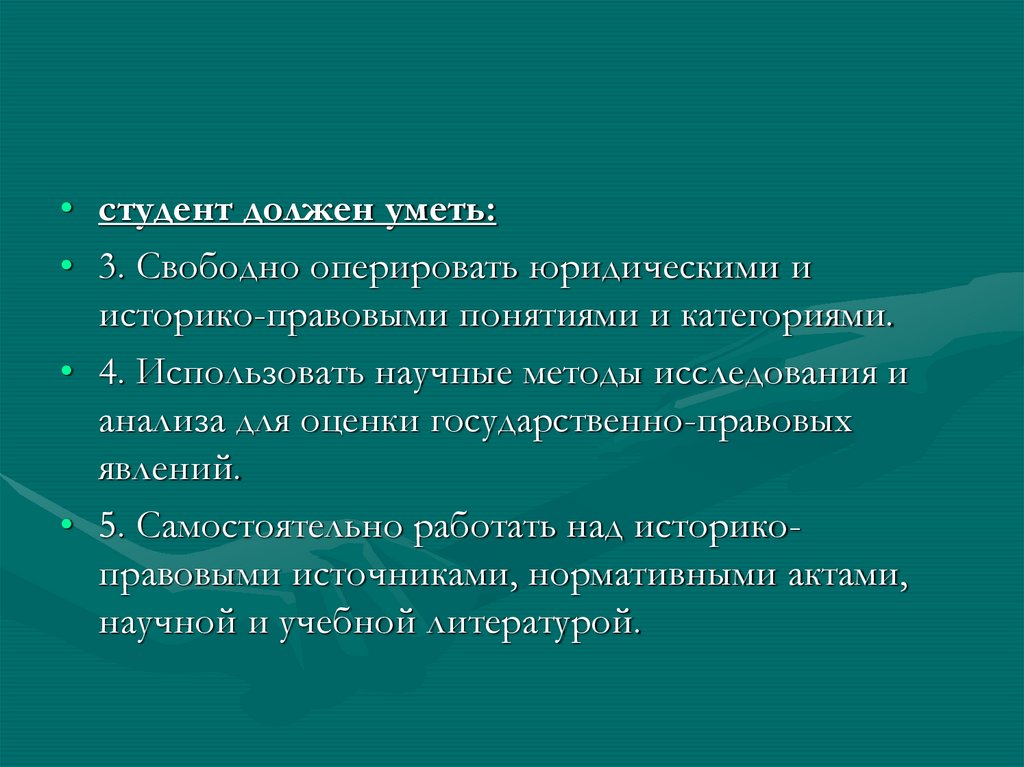 • студент должен уметь:

• 3. Свободно оперировать юридическими и историко-правовыми понятиями и категориями.

• 4. Использовать научные методы исследования и анализа для оценки государственно-правовых явлений.

• 5. Самостоятельно работать над историко-правовыми источниками, нормативными актами, научной и учебной литературой.